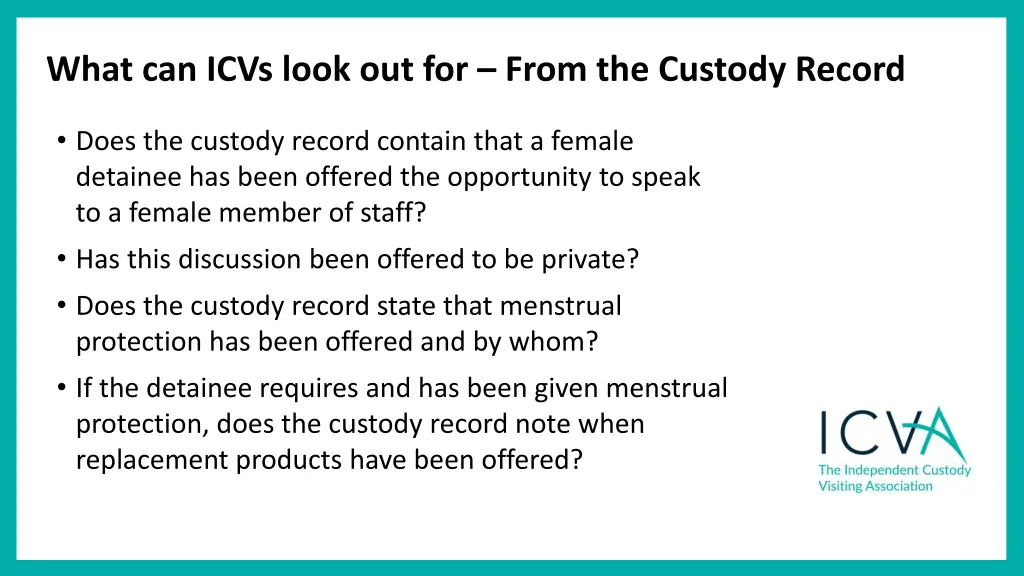 What can ICVs look out for – From the Custody Record

• Does the custody record contain that a female detainee has been offered the opportunity to speak to a female member of staff?

• Has this discussion been offered to be private?

• Does the custody record state that menstrual protection has been offered and by whom?

• If the detainee requires and has been given menstrual protection, does the custody record note when replacement products have been offered?

ICVA
The Independent Custody Visiting Association